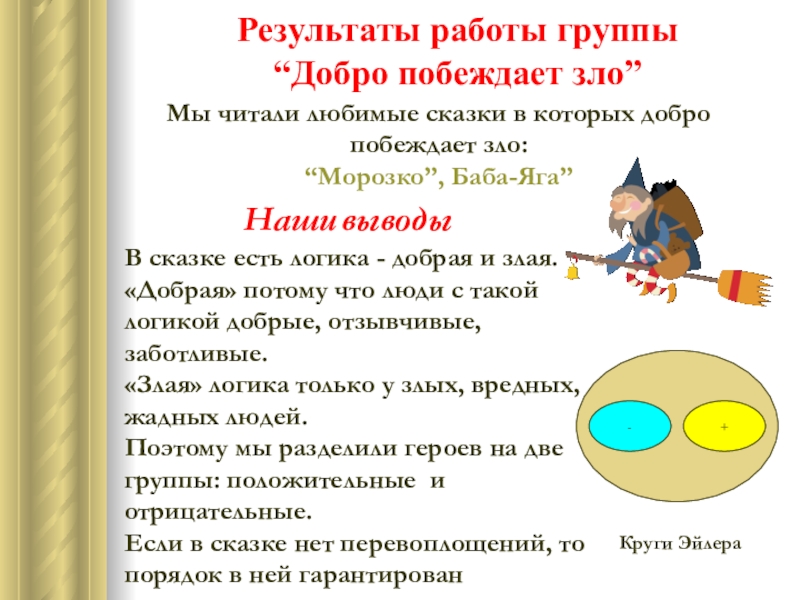 Результаты работы группы
“Добро побеждает зло”

Мы читали любимые сказки в которых добро побеждает зло:
“Морозко”, Баба-Яга”

Наши выводы

В сказке есть логика - добрая и злая.
«Добрая» потому что люди с такой логикой добрые, отзывчивые, заботливые.
«Злая» логика только у злых, вредных, жадных людей.
Поэтому мы разделили героев на две группы: положительные и отрицательные.
Если в сказке нет перевоплощений, то порядок в ней гарантирован

-

+

Круги Эйлера